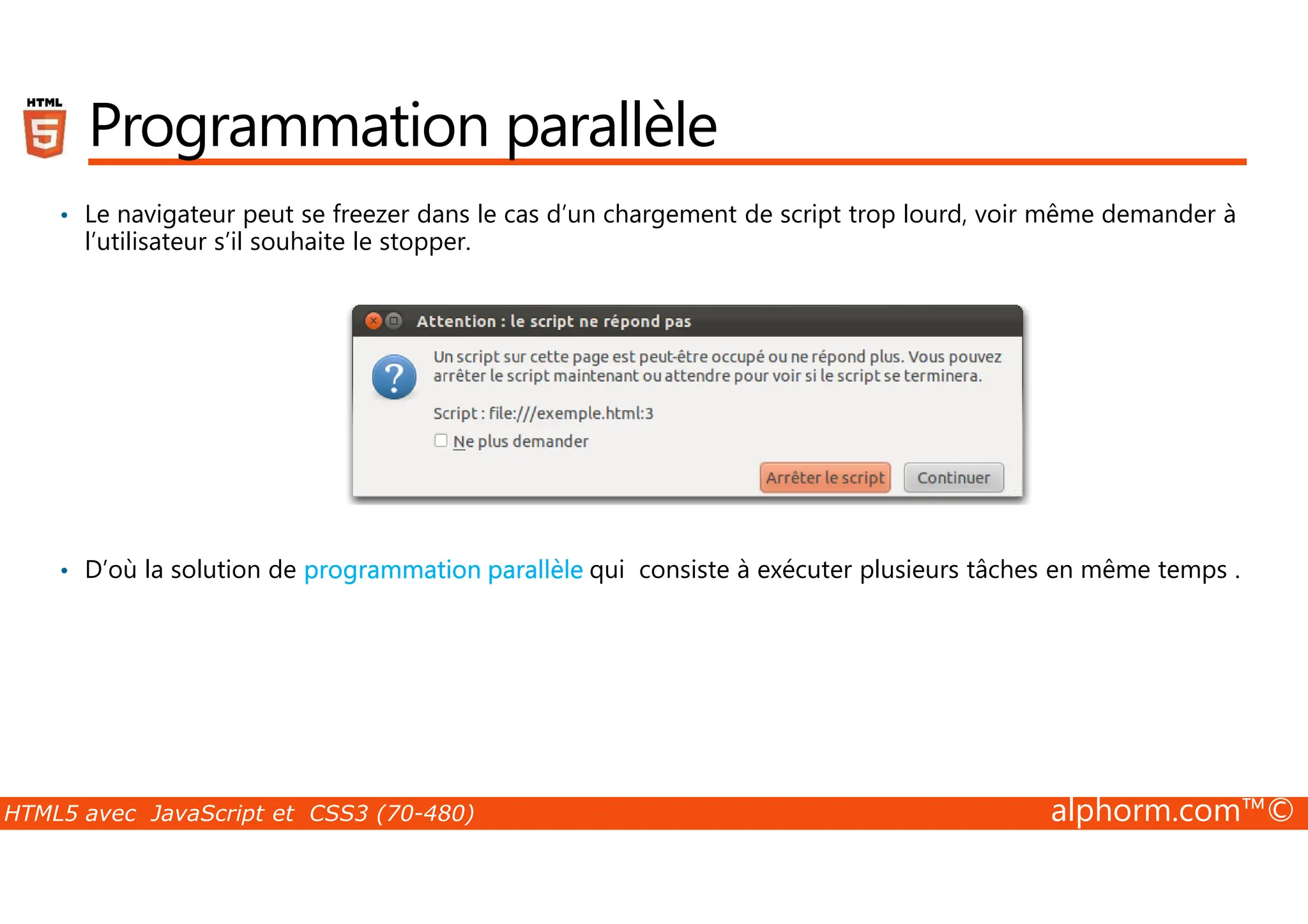 HTML 5

Programmation parallèle

• Le navigateur peut se freezer dans le cas d'un chargement de script trop lourd, voir même demander à l'utilisateur s'il souhaite le stopper.

Attention : le script ne répond pas

Un script sur cette page est peut-être occupé ou ne répond plus. Vous pouvez arrêter le script maintenant ou attendre pour voir si le script se terminera.

Script : file:///exemple.html:3

Ne plus demander

Arrêter le script Continuer

• D'où la solution de programmation parallèle qui consiste à exécuter plusieurs tâches en même temps .

HTML5 avec JavaScript et CSS3 (70-480) alphorm.com™©